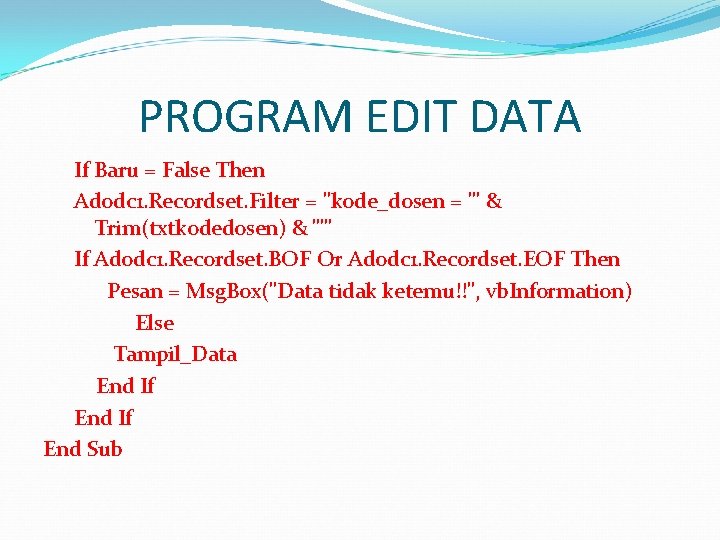 PROGRAM EDIT DATA

If Baru = False Then
Adodc1.Recordset.Filter = "kode_dosen = '" & Trim(txtkodedosen) & "'"
If Adodc1.Recordset.BOF Or Adodc1.Recordset.EOF Then
Pesan = MsgBox("Data tidak ketemu!!", vbInformation)
Else
Tampil_Data
End If
End If
End Sub